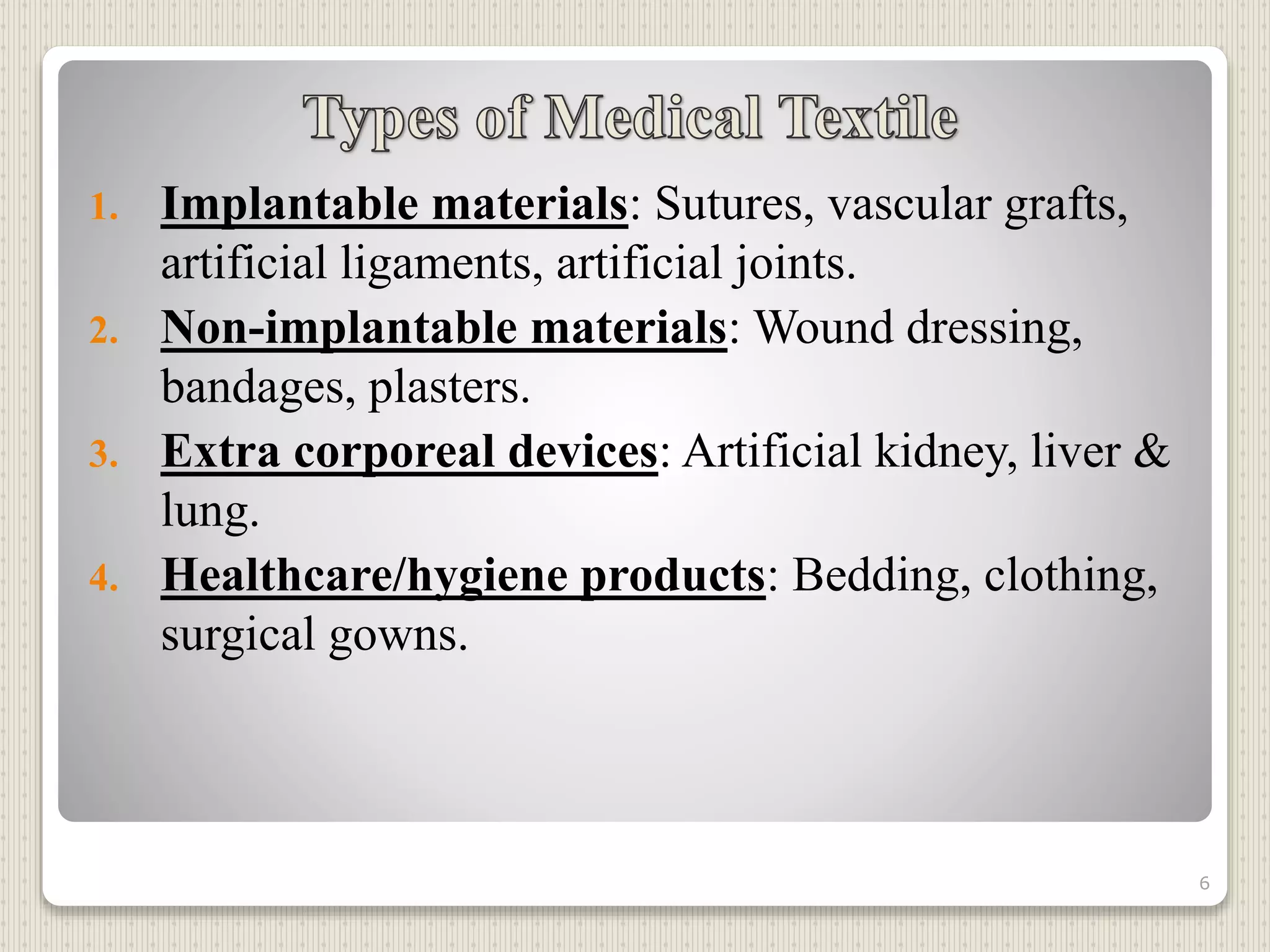 Types of Medical Textile

1. Implantable materials: Sutures, vascular grafts, artificial ligaments, artificial joints.
2. Non-implantable materials: Wound dressing, bandages, plasters.
3. Extra corporeal devices: Artificial kidney, liver & lung.
4. Healthcare/hygiene products: Bedding, clothing, surgical gowns.

6